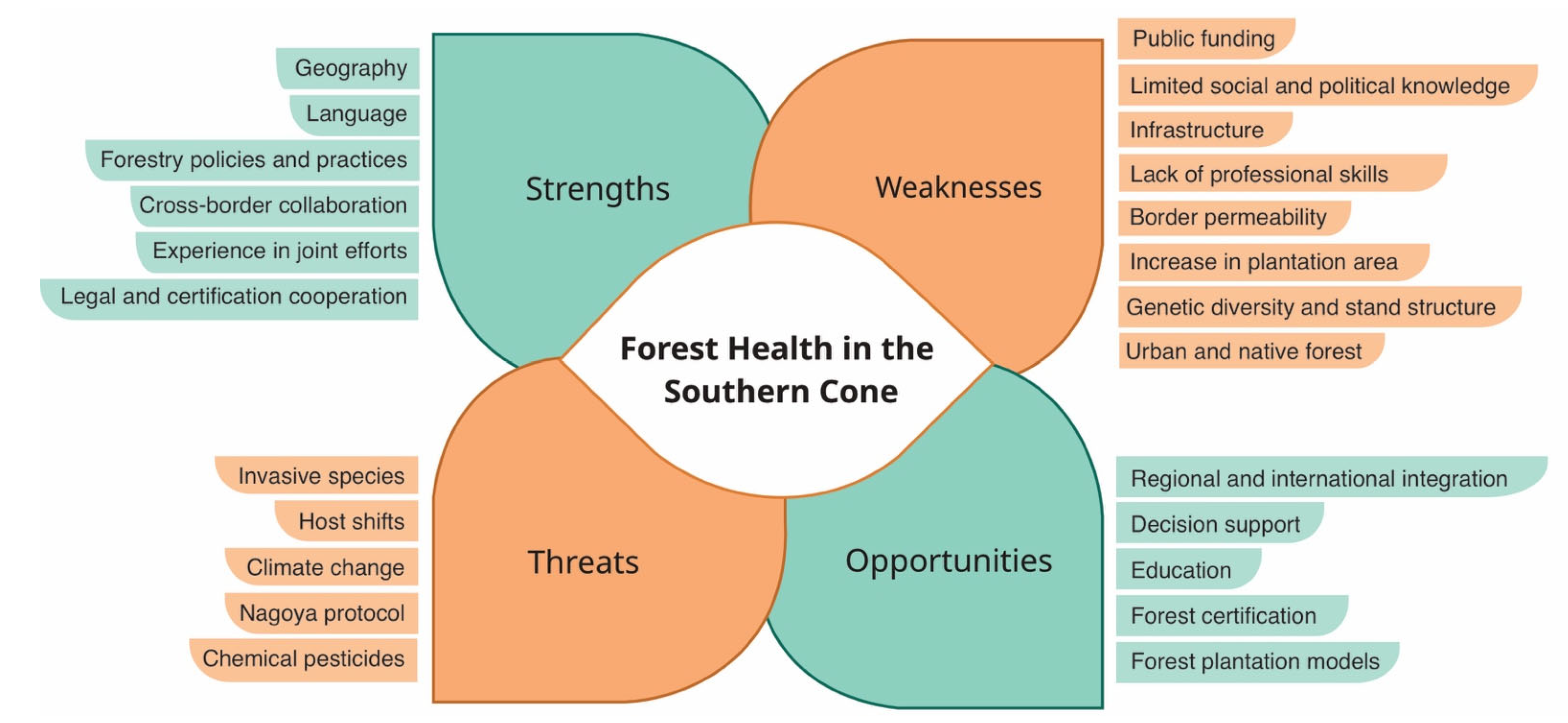 Geography
Language
Forestry policies and practices
Cross-border collaboration
Experience in joint efforts
Legal and certification cooperation

Strengths

Weaknesses

Public funding
Limited social and political knowledge
Infrastructure
Lack of professional skills
Border permeability
Increase in plantation area
Genetic diversity and stand structure
Urban and native forest

Forest Health in the Southern Cone

Invasive species
Host shifts
Climate change
Nagoya protocol
Chemical pesticides

Threats

Opportunities

Regional and international integration
Decision support
Education
Forest certification
Forest plantation models